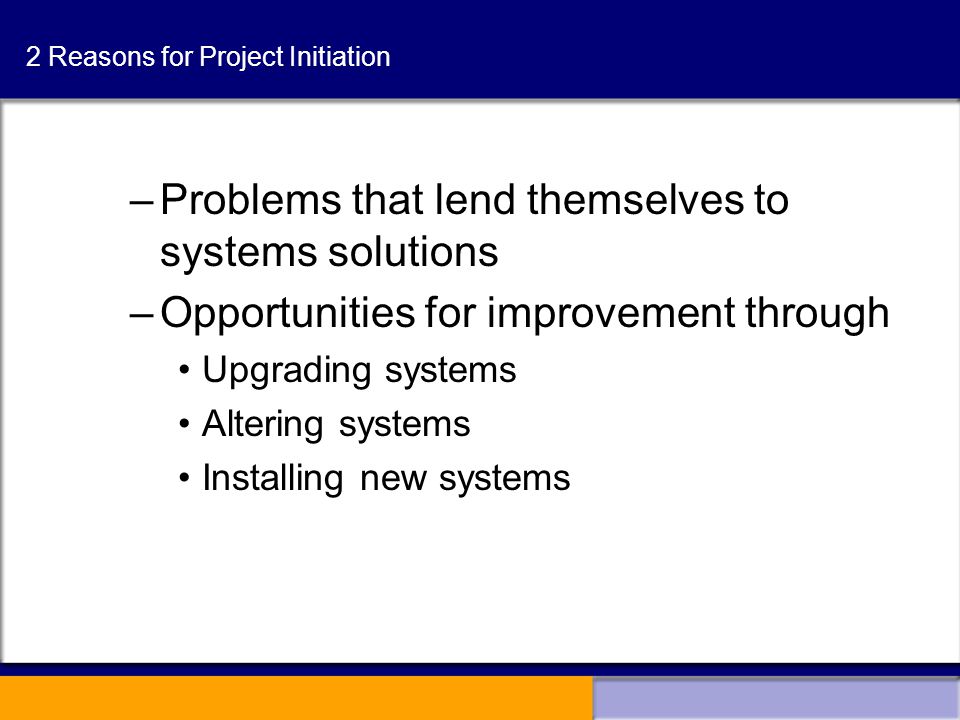 2 Reasons for Project Initiation

– Problems that lend themselves to systems solutions

– Opportunities for improvement through

• Upgrading systems

• Altering systems

• Installing new systems